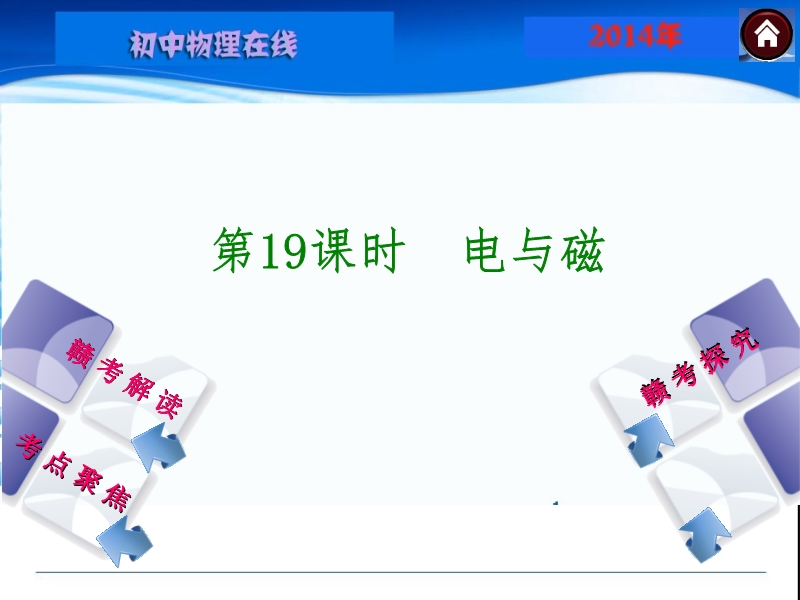 初中物理在线

2014年

第19课时　电与磁

赣考解读

考点聚焦

赣考探究